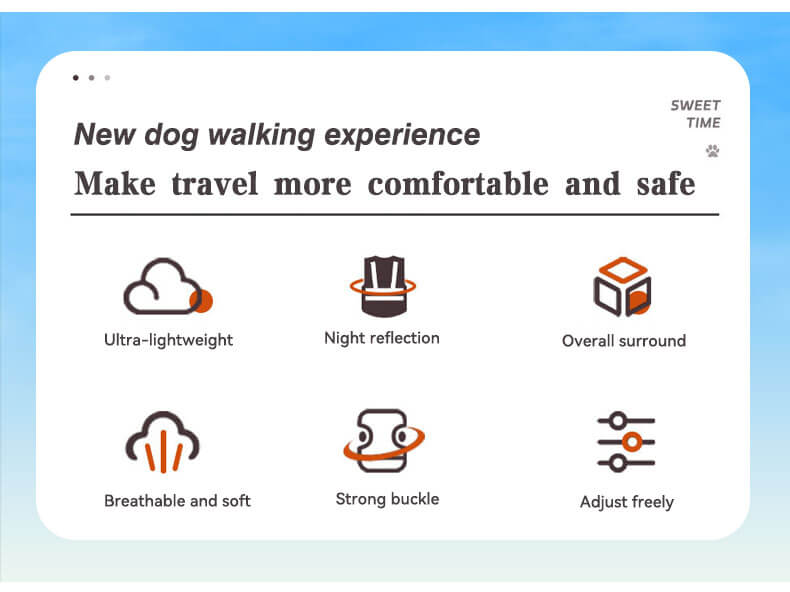 SWEET TIME

New dog walking experience

Make travel more comfortable and safe

Ultra-lightweight

Night reflection

Overall surround

Breathable and soft

Strong buckle

Adjust freely